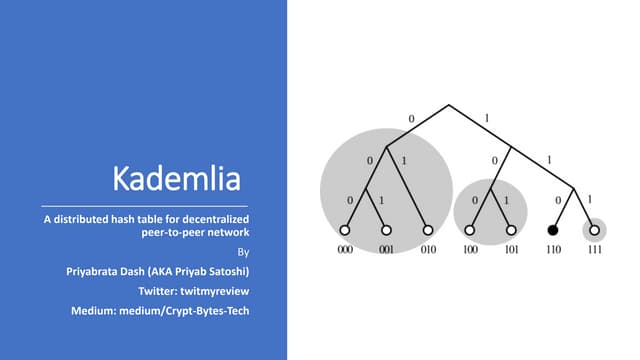 Kademlia

A distributed hash table for decentralized peer-to-peer network

By

Priyabrata Dash (AKA Priyab Satoshi)

Twitter: twitmyreview

Medium: medium/Crypt-Bytes-Tech

0 1 0 1 0 1 0 1 0 1 0 1

000 001 010 100 101 110 111